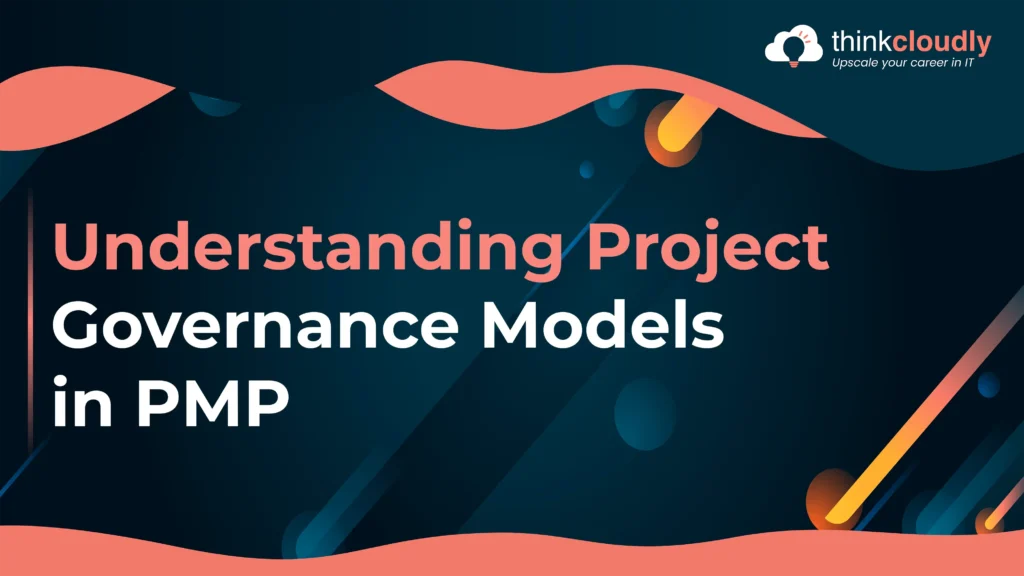 thinkcloudly
Upscale your career in IT

Understanding Project Governance Models in PMP